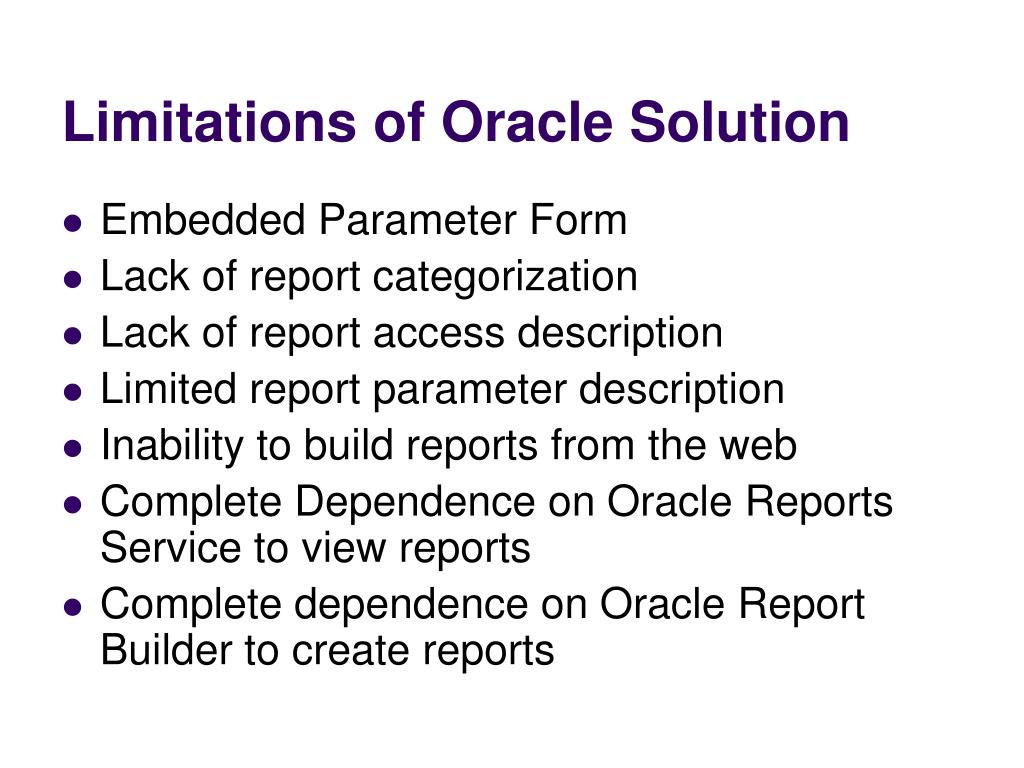 Limitations of Oracle Solution

- Embedded Parameter Form
- Lack of report categorization
- Lack of report access description
- Limited report parameter description
- Inability to build reports from the web
- Complete Dependence on Oracle Reports Service to view reports
- Complete dependence on Oracle Report Builder to create reports